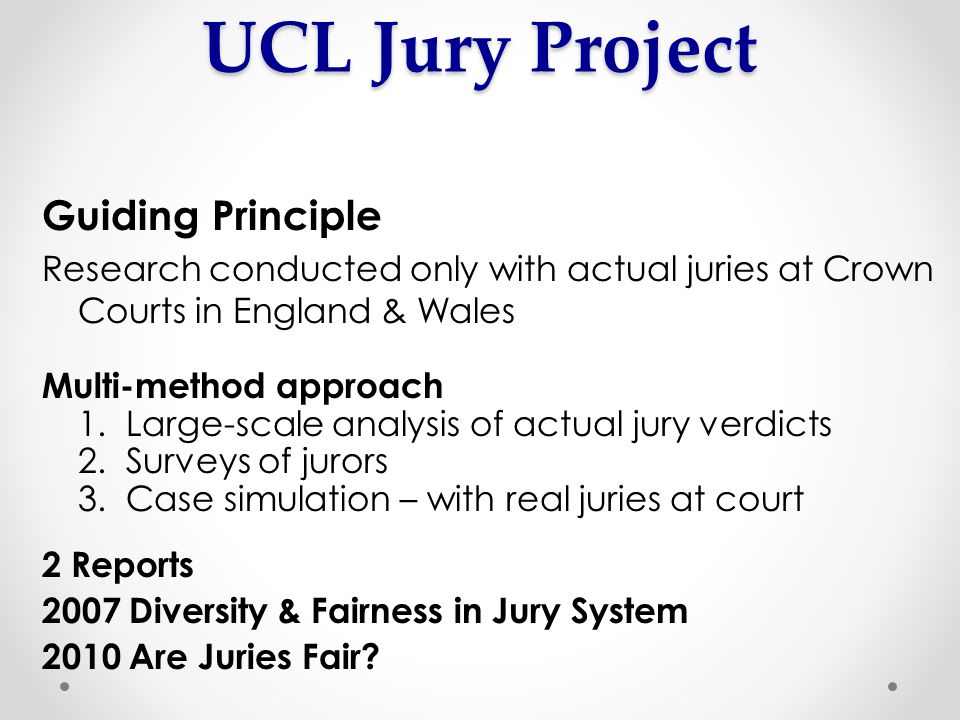 UCL Jury Project

Guiding Principle

Research conducted only with actual juries at Crown Courts in England & Wales

Multi-method approach
1. Large-scale analysis of actual jury verdicts
2. Surveys of jurors
3. Case simulation – with real juries at court

2 Reports
2007 Diversity & Fairness in Jury System
2010 Are Juries Fair?